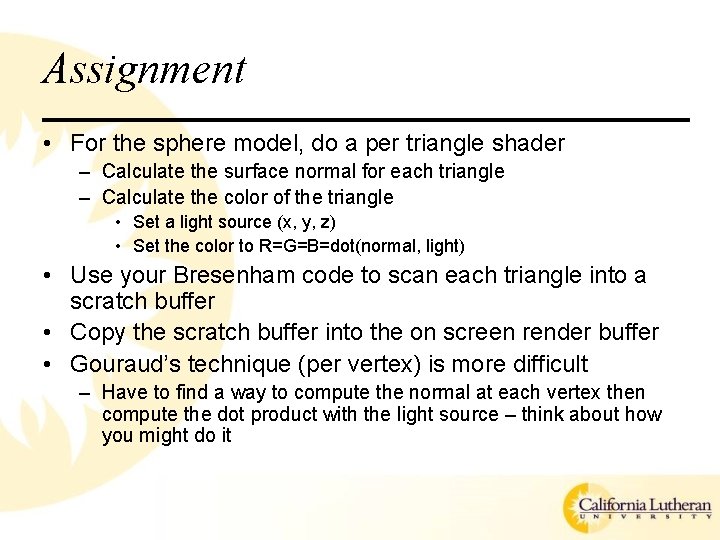 Assignment

• For the sphere model, do a per triangle shader
– Calculate the surface normal for each triangle
– Calculate the color of the triangle
• Set a light source (x, y, z)
• Set the color to R=G=B=dot(normal, light)
• Use your Bresenham code to scan each triangle into a scratch buffer
• Copy the scratch buffer into the on screen render buffer
• Gouraud's technique (per vertex) is more difficult
– Have to find a way to compute the normal at each vertex then compute the dot product with the light source – think about how you might do it

California Lutheran
UNIVERSITY